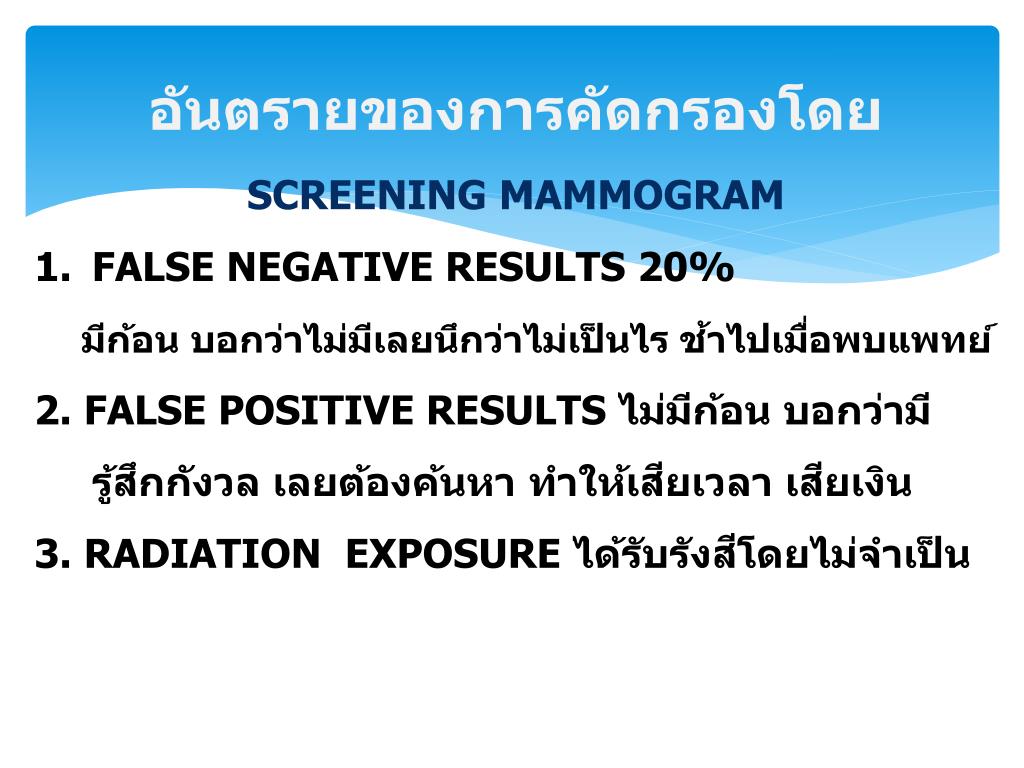 อันตรายของการคัดกรองโดย

SCREENING MAMMOGRAM

1. FALSE NEGATIVE RESULTS 20%

มีก้อน บอกว่าไม่มีเลยนึกว่าไม่เป็นไร ช้าไปเมื่อพบแพทย์

2. FALSE POSITIVE RESULTS ไม่มีก้อน บอกว่ามี

รู้สึกกังวล เลยต้องค้นหา ทำให้เสียเวลา เสียเงิน

3. RADIATION EXPOSURE ได้รับรังสีโดยไม่จำเป็น